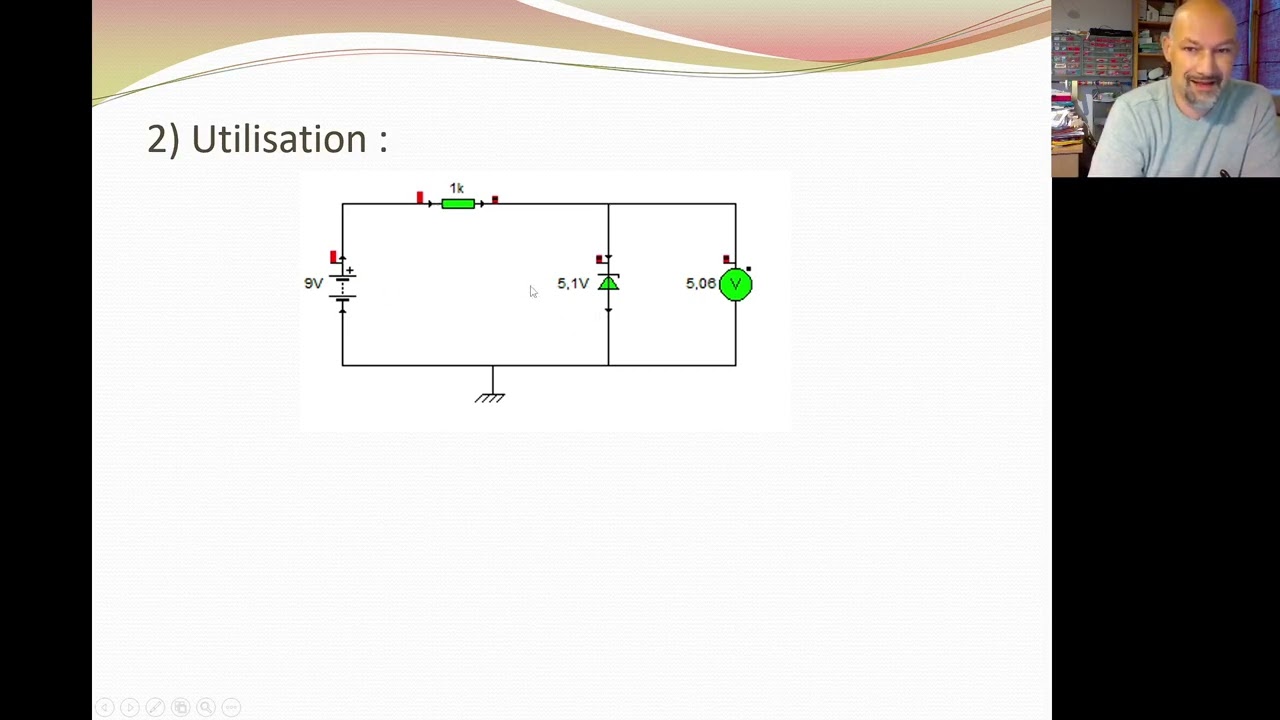 2) Utilisation :

1k

9V

5,1V

5,06

V